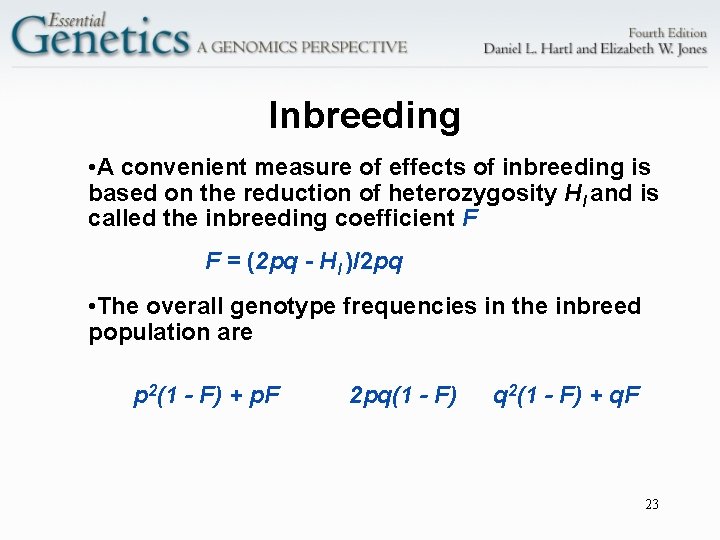 Essential Genetics A GENOMICS PERSPECTIVE

Fourth Edition
Daniel L. Hartl and Elizabeth W. Jones

Inbreeding

•A convenient measure of effects of inbreeding is based on the reduction of heterozygosity $H_I$ and is called the inbreeding coefficient $F$

$F = (2pq - H_I)/2pq$

•The overall genotype frequencies in the inbreed population are

$p^2(1 - F) + pF$ $2pq(1 - F)$ $q^2(1 - F) + qF$

23